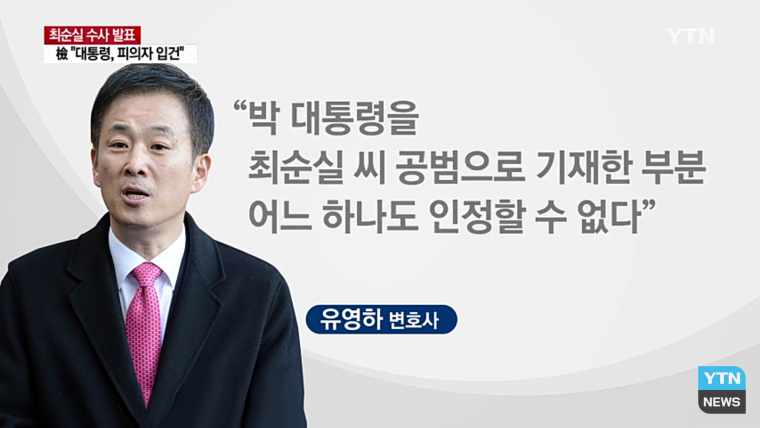 최순실 수사 발표
檢 "대통령, 피의자 입건"

YTN

“박 대통령을 최순실 씨 공범으로 기재한 부분 어느 하나도 인정할 수 없다”

유영하 변호사

YTN NEWS